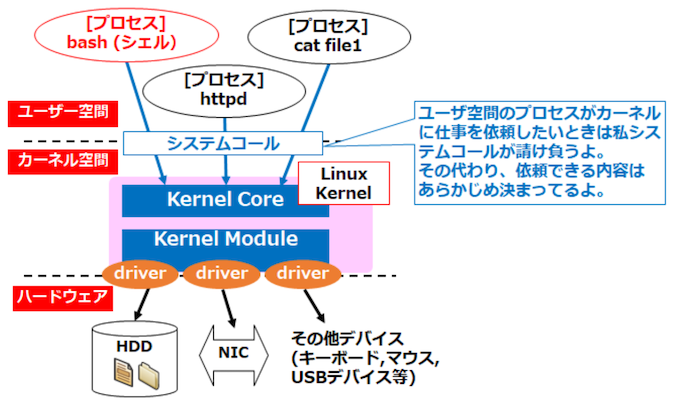 [プロセス]
bash (シェル)

[プロセス]
cat file1

[プロセス]
httpd

ユーザー空間

システムコール

カーネル空間

ユーザ空間のプロセスがカーネルに仕事を依頼したいときは私システムコールが請け負うよ。
その代わり、依頼できる内容はあらかじめ決まってるよ。

Linux Kernel

Kernel Core

Kernel Module

driver
driver
driver

ハードウェア

HDD

NIC

その他デバイス
(キーボード,マウス,
USBデバイス等)